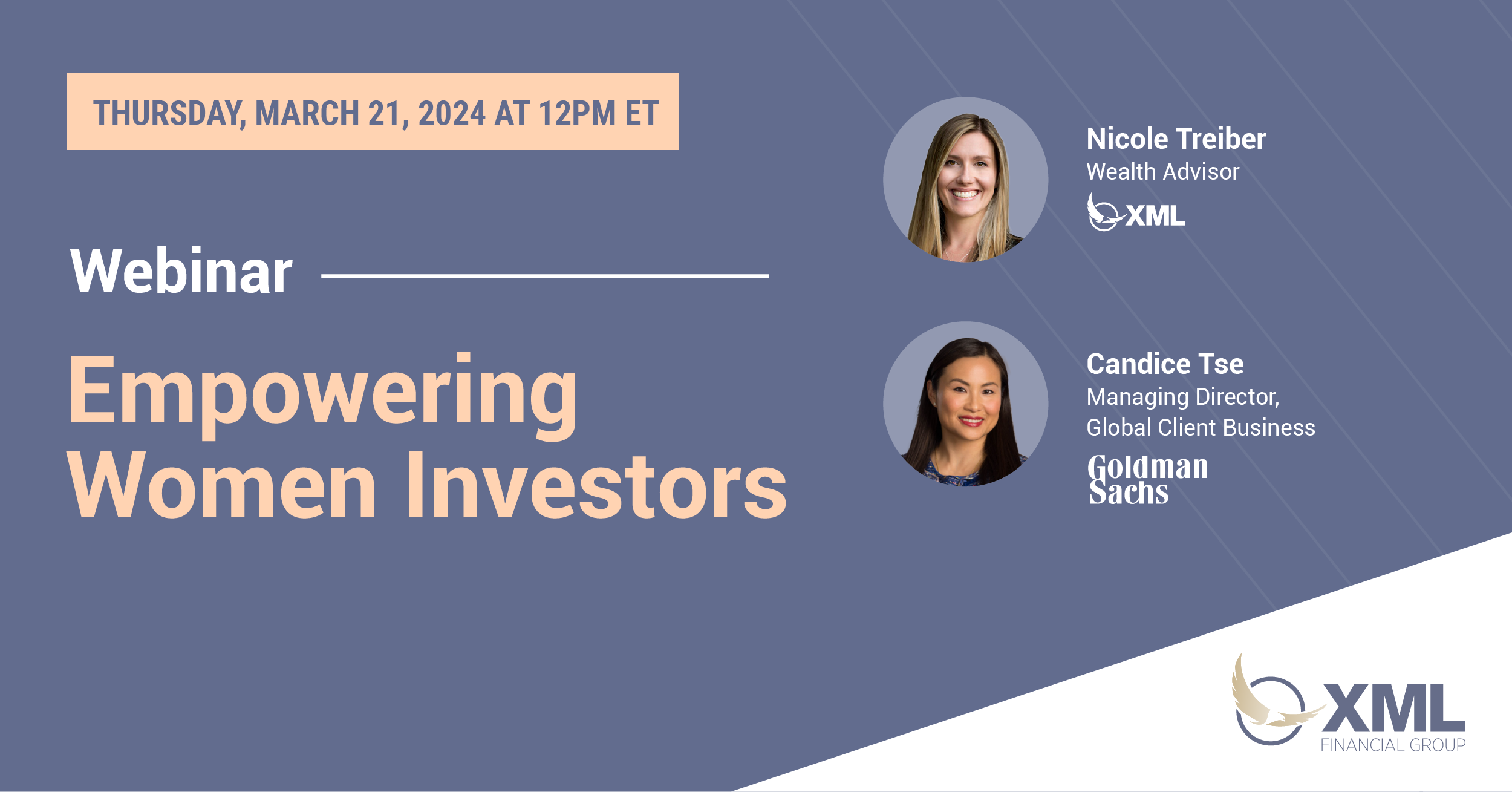 THURSDAY, MARCH 21, 2024 AT 12PM ET

Webinar

Empowering Women Investors

Nicole Treiber
Wealth Advisor
XML

Candice Tse
Managing Director, Global Client Business
Goldman Sachs

XML
FINANCIAL GROUP